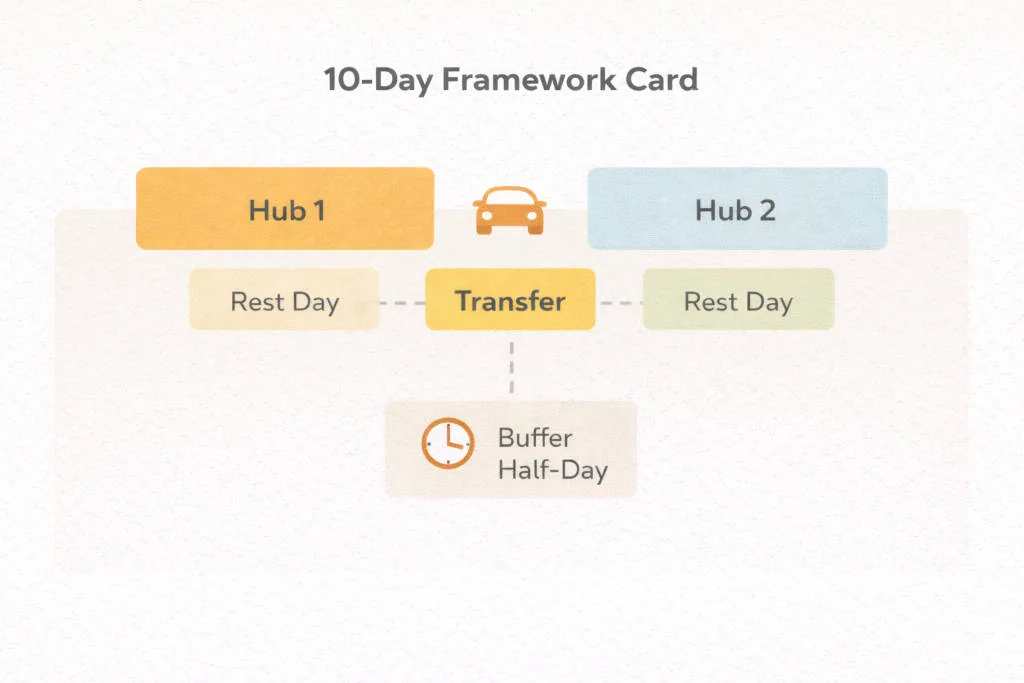 10-Day Framework Card

Hub 1

Hub 2

Rest Day

Transfer

Rest Day

Buffer Half-Day